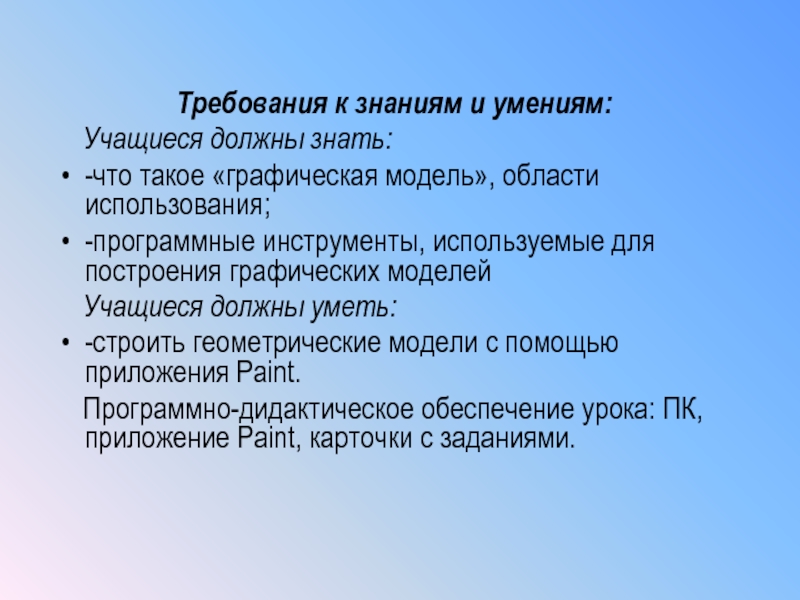 Требования к знаниям и умениям:

Учащиеся должны знать:

• -что такое «графическая модель», области использования;
• -программные инструменты, используемые для построения графических моделей

Учащиеся должны уметь:

• -строить геометрические модели с помощью приложения Paint.

Программно-дидактическое обеспечение урока: ПК, приложение Paint, карточки с заданиями.